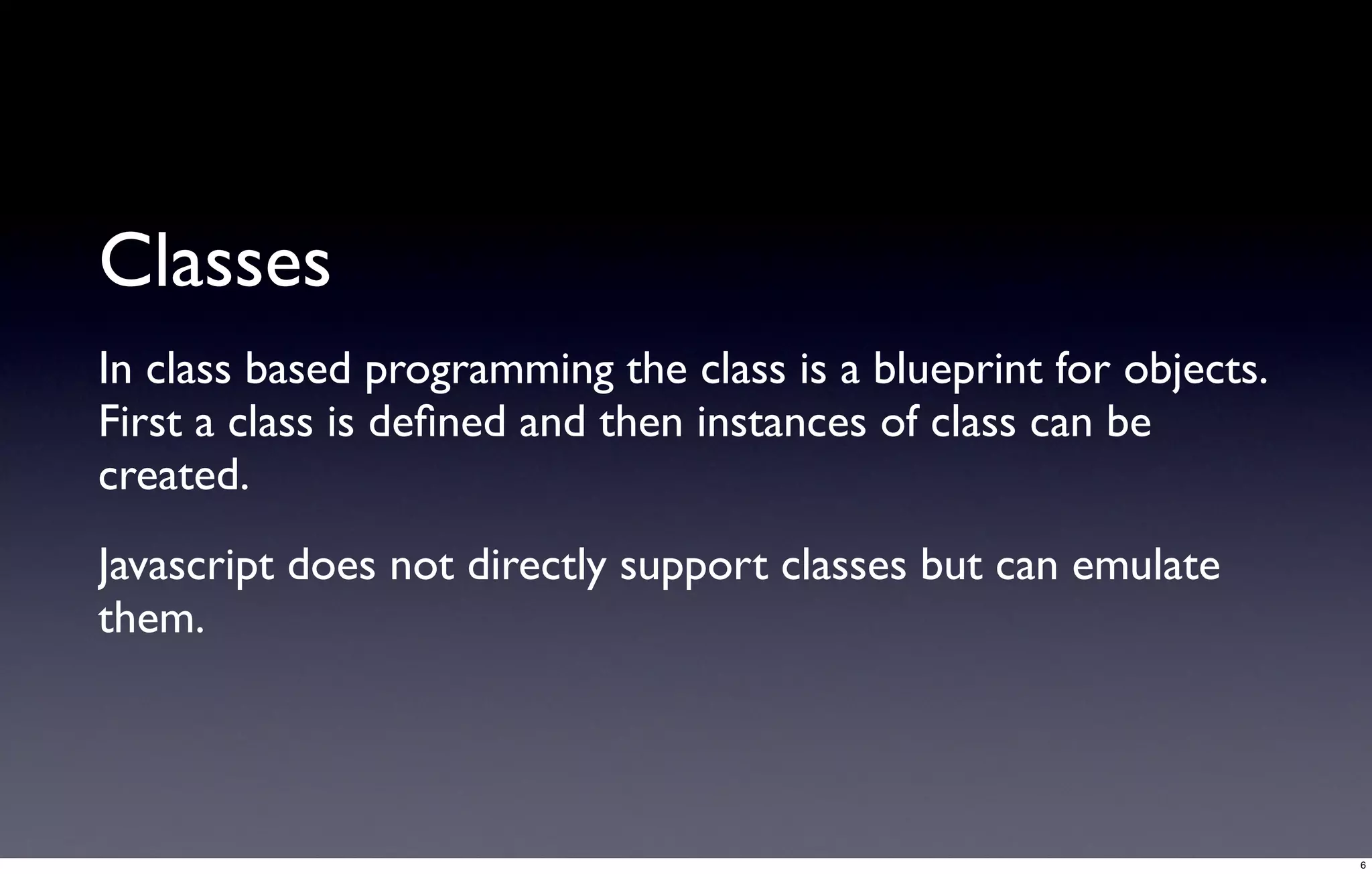 Classes

In class based programming the class is a blueprint for objects. First a class is defined and then instances of class can be created.

Javascript does not directly support classes but can emulate them.

6